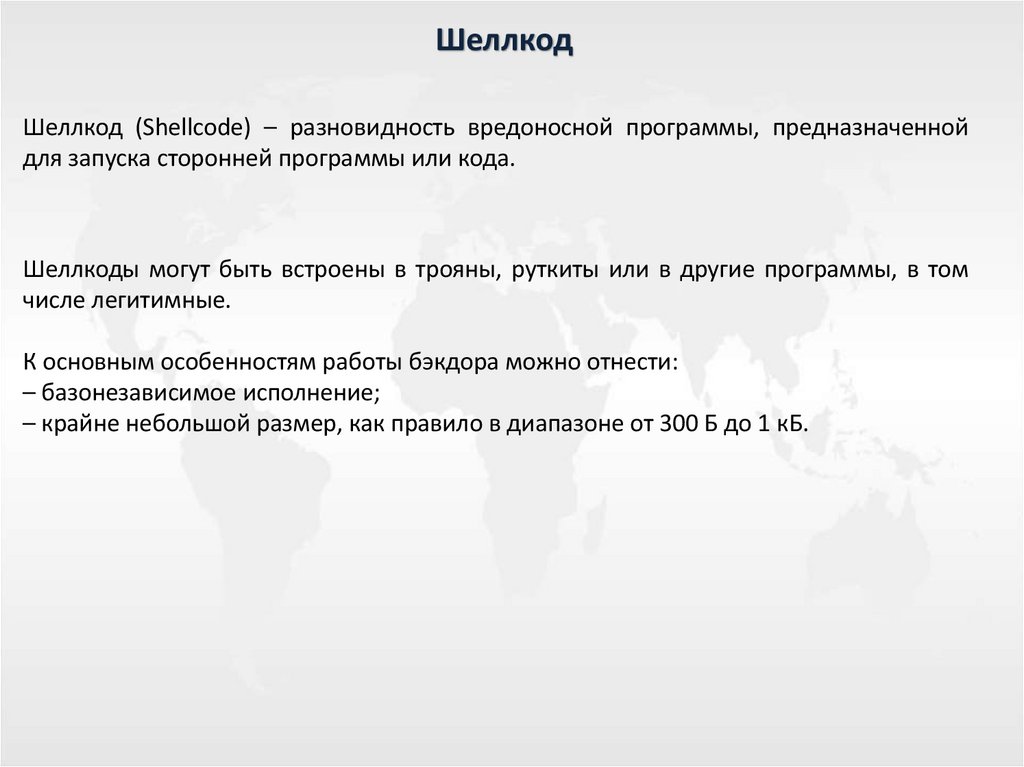 Шеллкод

Шеллкод (Shellcode) – разновидность вредоносной программы, предназначенной для запуска сторонней программы или кода.

Шеллкоды могут быть встроены в трояны, руткиты или в другие программы, в том числе легитимные.

К основным особенностям работы бэкдора можно отнести:
– базонезависимое исполнение;
– крайне небольшой размер, как правило в диапазоне от 300 Б до 1 кБ.